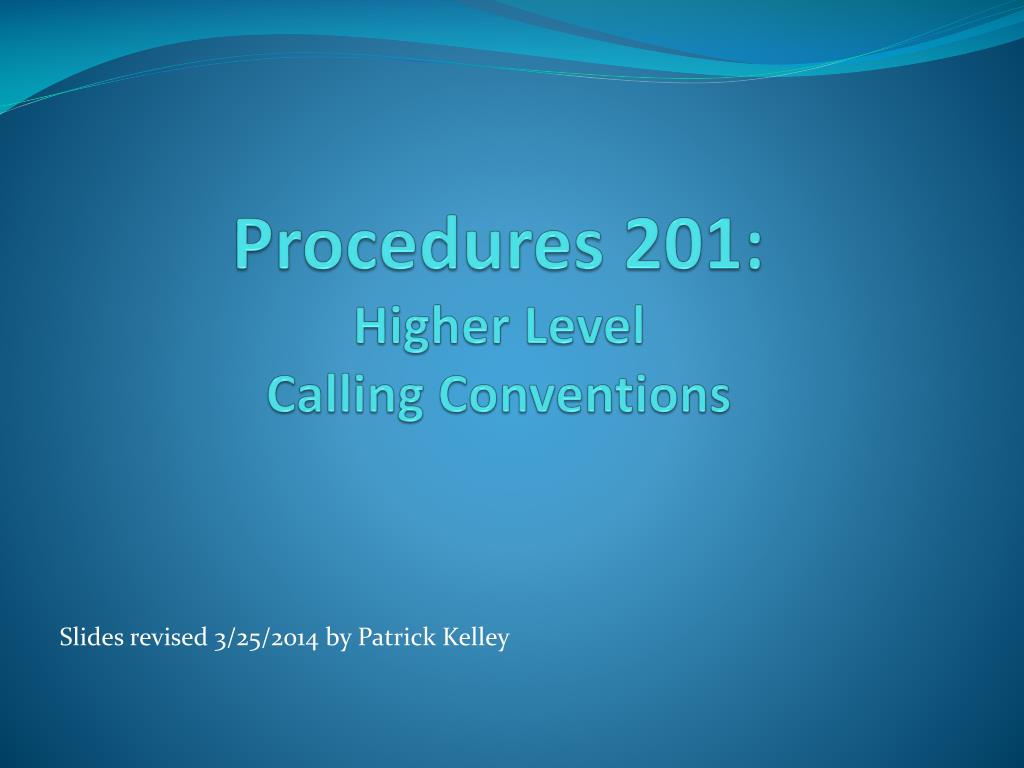 Procedures 201:
Higher Level
Calling Conventions

Slides revised 3/25/2014 by Patrick Kelley